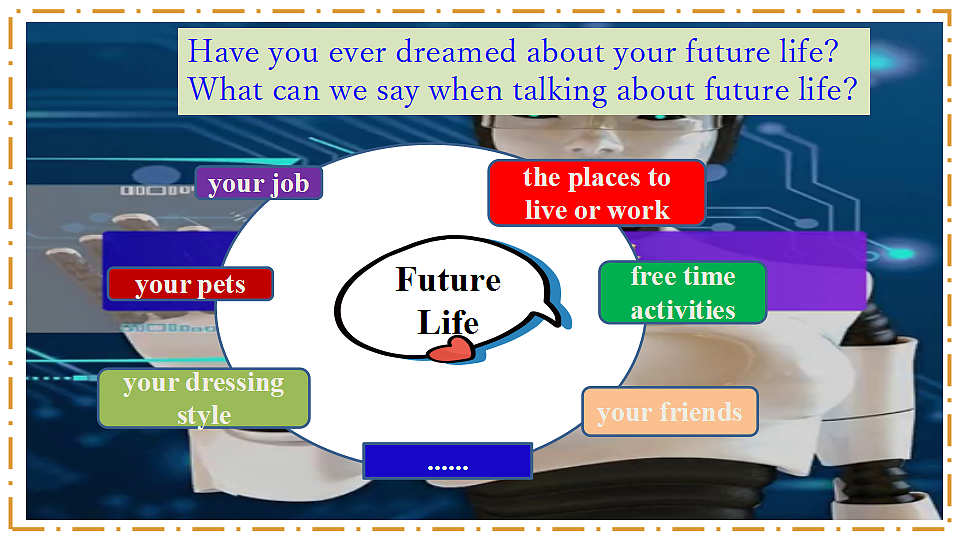 Have you ever dreamed about your future life?
What can we say when talking about future life?

your job

the places to live or work

your pets

Future Life

free time activities

your dressing style

your friends

......